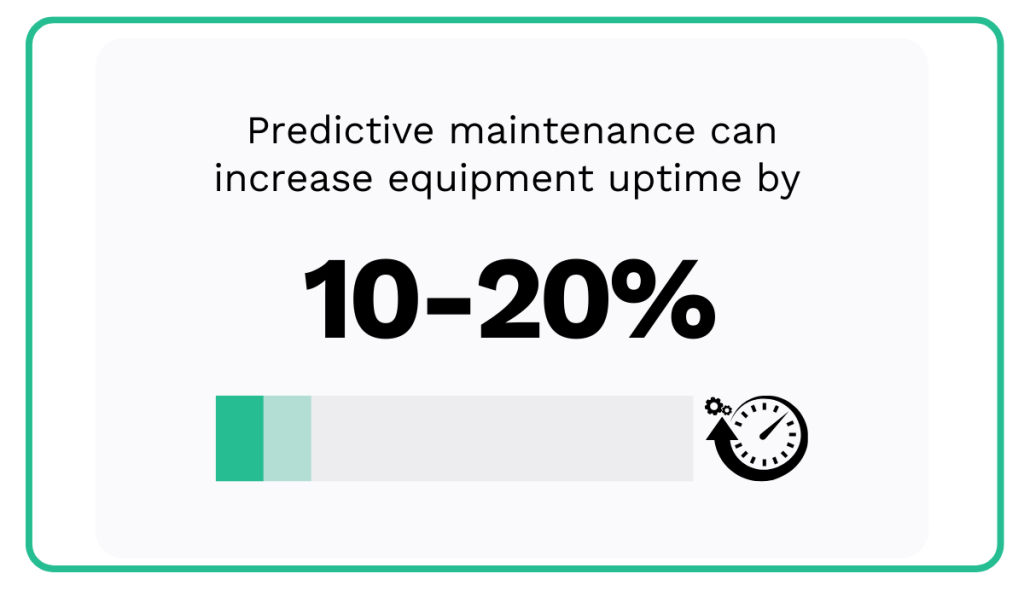 Predictive maintenance can increase equipment uptime by

10-20%